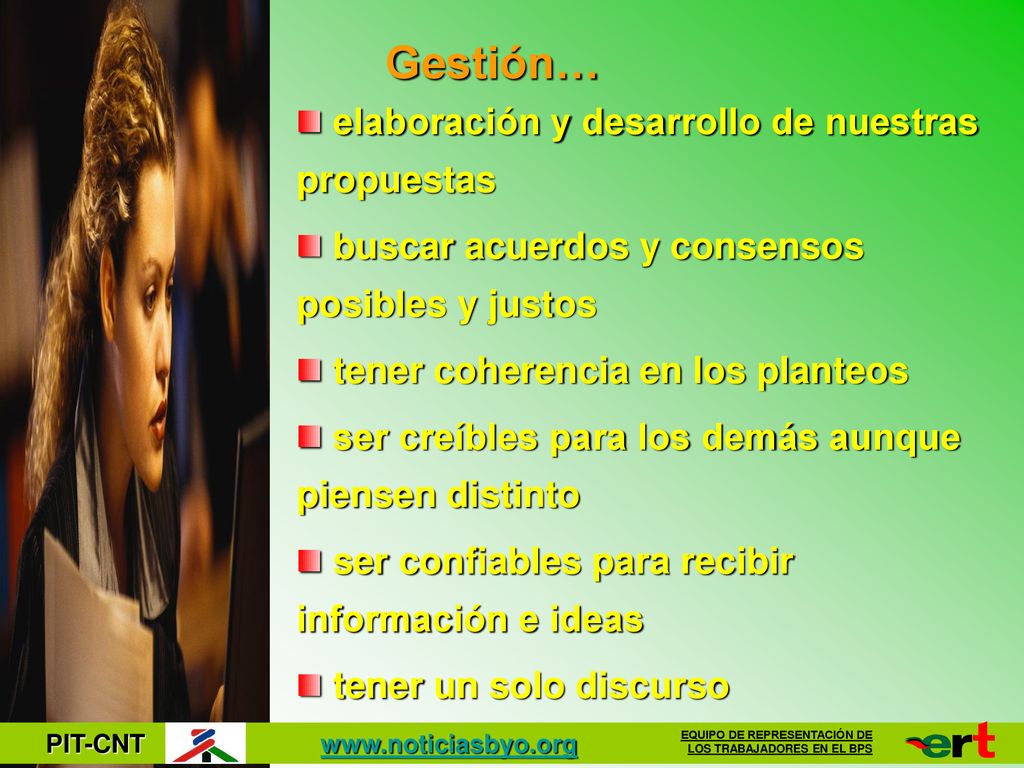 Gestión…

elaboración y desarrollo de nuestras propuestas

buscar acuerdos y consensos posibles y justos

tener coherencia en los planteos

ser creíbles para los demás aunque piensen distinto

ser confiables para recibir información e ideas

tener un solo discurso

PIT-CNT

www.noticiasbyo.org

EQUIPO DE REPRESENTACIÓN DE LOS TRABAJADORES EN EL BPS

ert